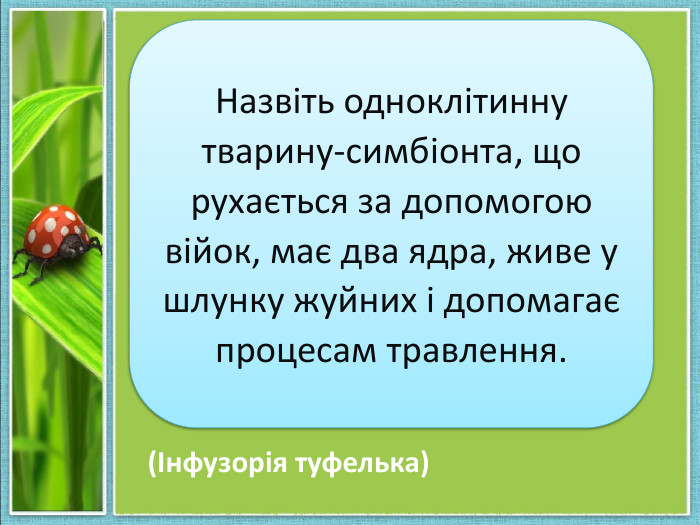 Назвіть одноклітинну тварину-симбіонта, що рухається за допомогою війок, має два ядра, живе у шлунку жуйних і допомагає процесам травлення.

(Інфузорія туфелька)